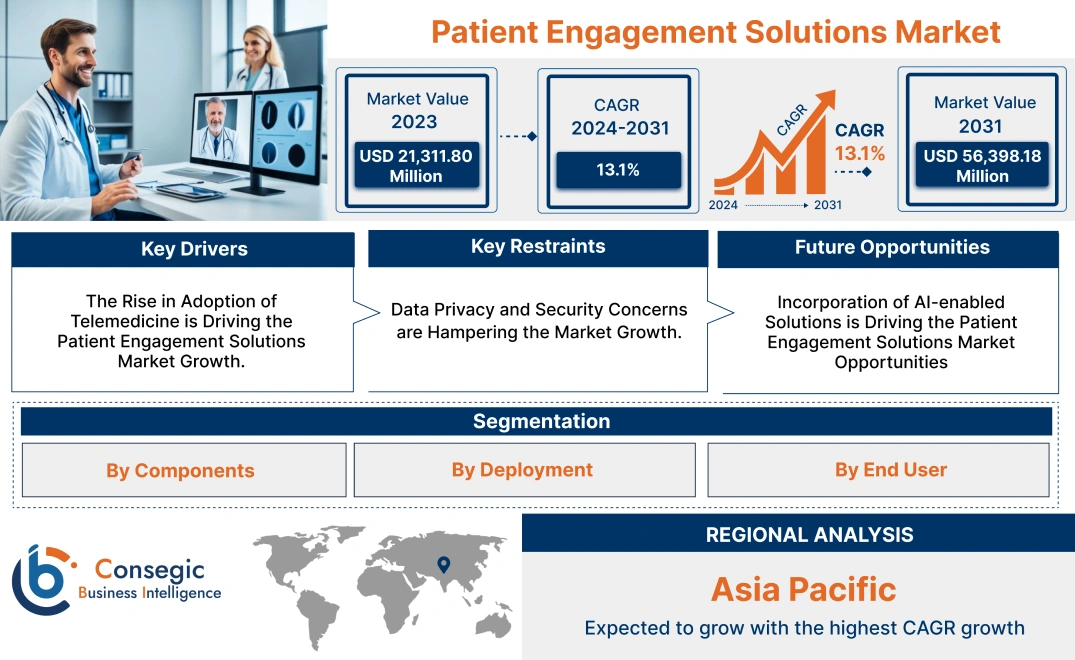 Patient Engagement Solutions Market

Market Value
2023
USD 21,311.80 Million

CAGR
2024-2031
13.1%

CAGR
CAGR
13.1%
2024
2031

Market Value
2031
USD 56,398.18 Million

Key Drivers
The Rise in Adoption of Telemedicine is Driving the Patient Engagement Solutions Market Growth.

Key Restraints
Data Privacy and Security Concerns are Hampering the Market Growth.

Future Opportunities
Incorporation of AI-enabled Solutions is Driving the Patient Engagement Solutions Market Opportunities

Segmentation
By Components
By Deployment
By End User

Consegic
Business Intelligence

REGIONAL ANALYSIS
Asia Pacific
Expected to grow with the highest CAGR growth